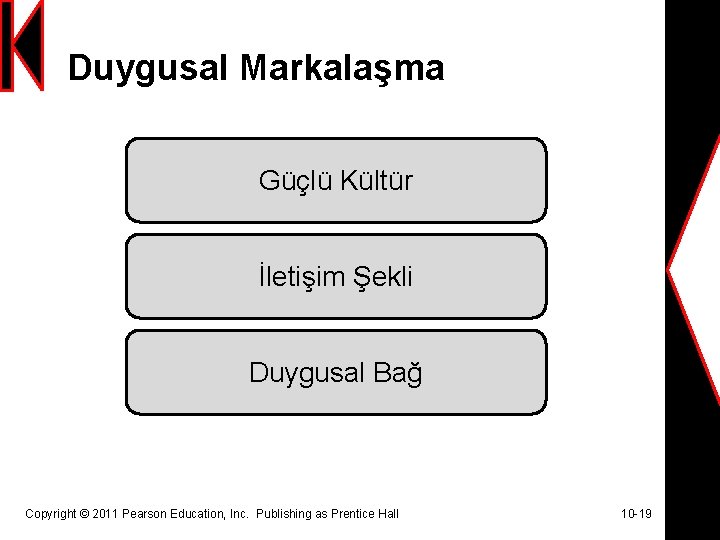 Duygusal Markalaşma

Güçlü Kültür

İletişim Şekli

Duygusal Bağ

Copyright © 2011 Pearson Education, Inc. Publishing as Prentice Hall

10-19